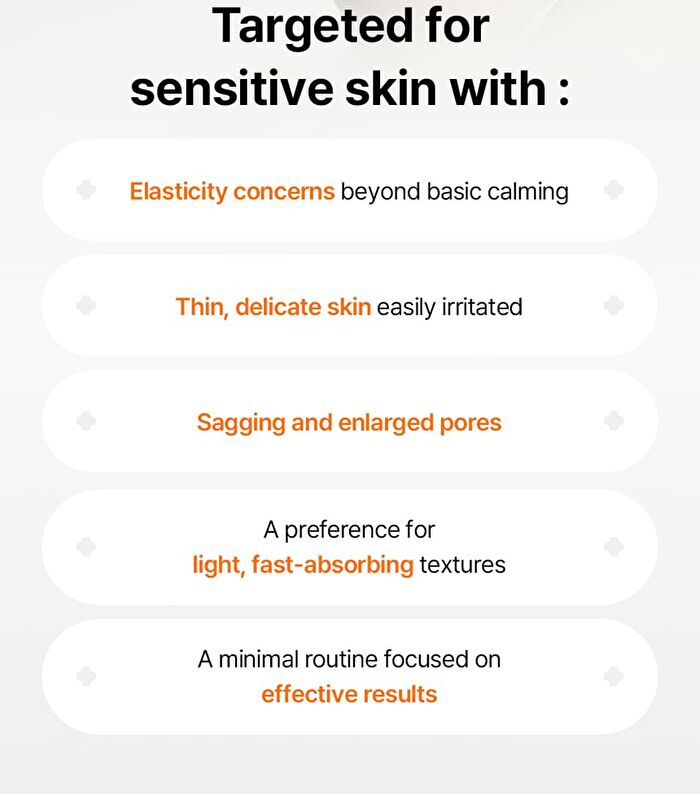 Targeted for sensitive skin with :

Elasticity concerns beyond basic calming

Thin, delicate skin easily irritated

Sagging and enlarged pores

A preference for light, fast-absorbing textures

A minimal routine focused on effective results